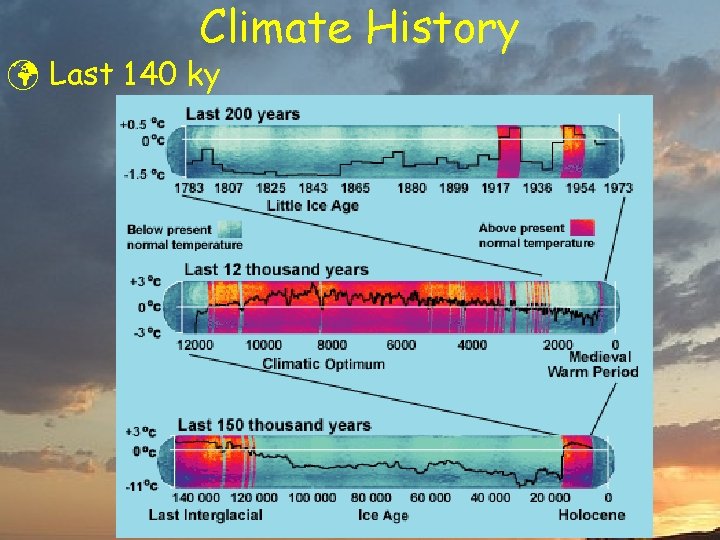 Climate History

Last 140 ky

Last 200 years

+0.5 °c
0 °c
-1.5 °c

1783 1807 1825 1843 1865 1880 1899 1917 1936 1954 1973

Little Ice Age

Below present normal temperature

Above present normal temperature

Last 12 thousand years

+3 °c
0 °c
-3 °c

12000 10000 8000 6000 4000 2000 0

Climatic Optimum

Medieval Warm Period

Last 150 thousand years

+3 °c
0 °c
-11 °c

140 000 120 000 100 000 80 000 60 000 40 000 20 000 0

Last Interglacial

Ice Age

Holocene